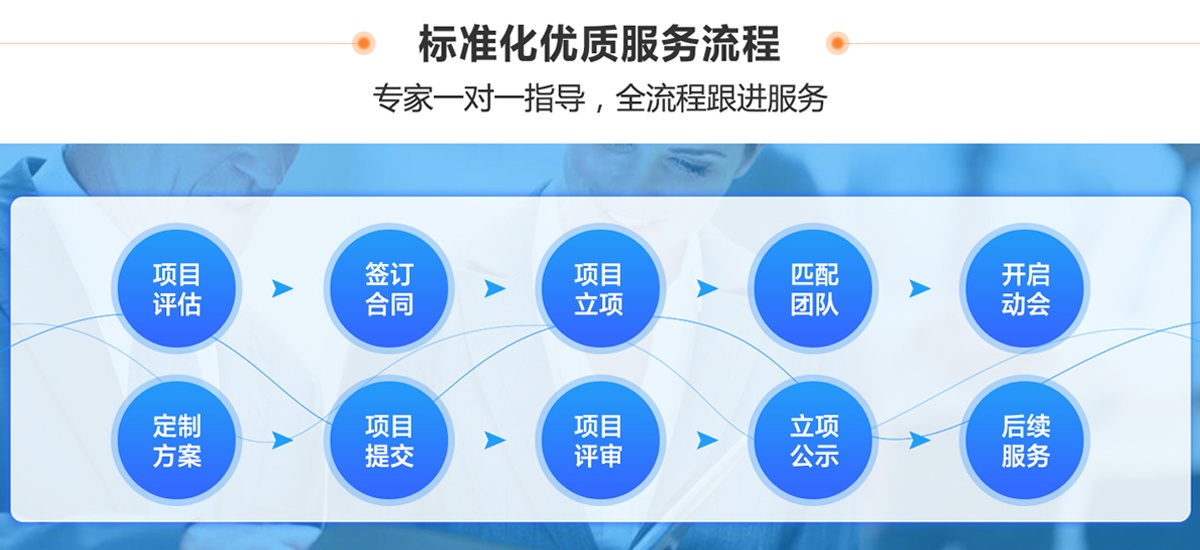 标准化优质服务流程

专家一对一指导，全流程跟进服务

项目评估

签订合同

项目立项

匹配团队

开启动会

定制方案

项目提交

项目评审

立项公示

后续服务